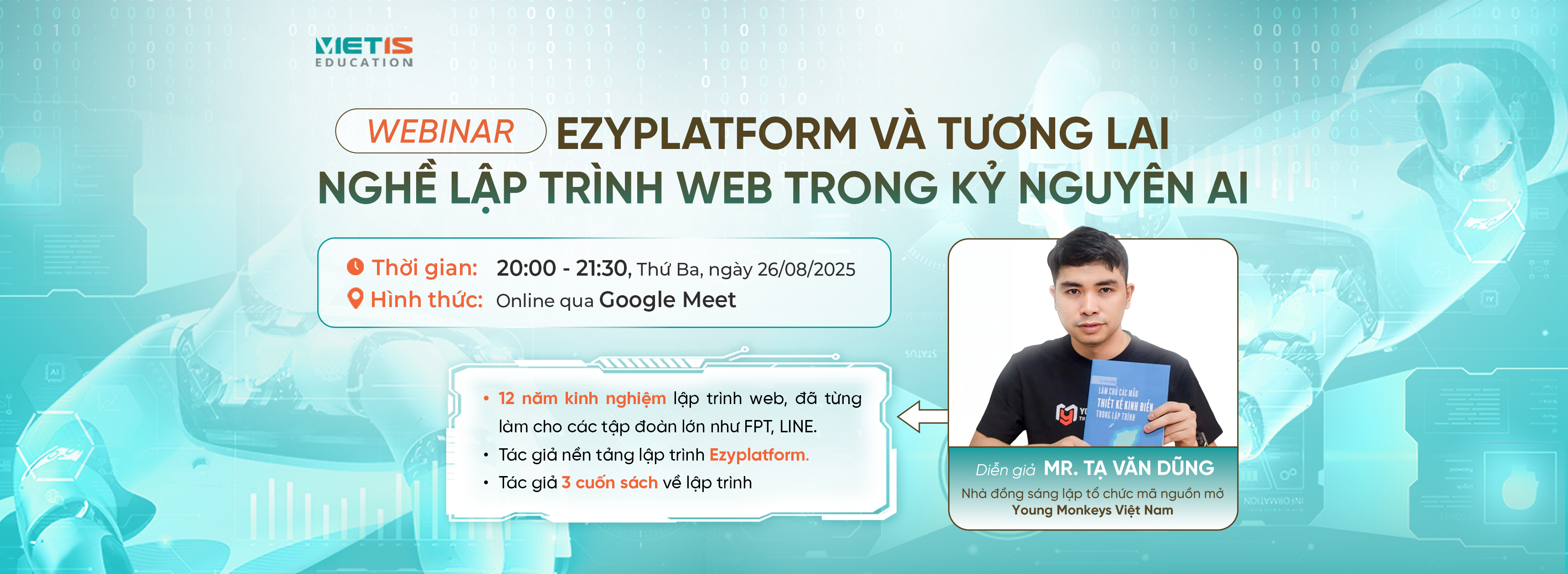 VIETIS EDUCATION

WEBINAR EZYPLATFORM VÀ TƯƠNG LAI NGHỀ LẬP TRÌNH WEB TRONG KỶ NGUYÊN AI

Thời gian: 20:00 - 21:30, Thứ Ba, ngày 26/08/2025
Hình thức: Online qua Google Meet

• 12 năm kinh nghiệm lập trình web, đã từng làm cho các tập đoàn lớn như FPT, LINE.
• Tác giả nền tảng lập trình Ezyplatform.
• Tác giả 3 cuốn sách về lập trình

LÀM CHỦ CÁC MẪU THIẾT KẾ KINH ĐIỂN TRONG LẬP TRÌNH

Diễn giả MR. TẠ VĂN DŨNG
Nhà đồng sáng lập tổ chức mã nguồn mở Young Monkeys Việt Nam